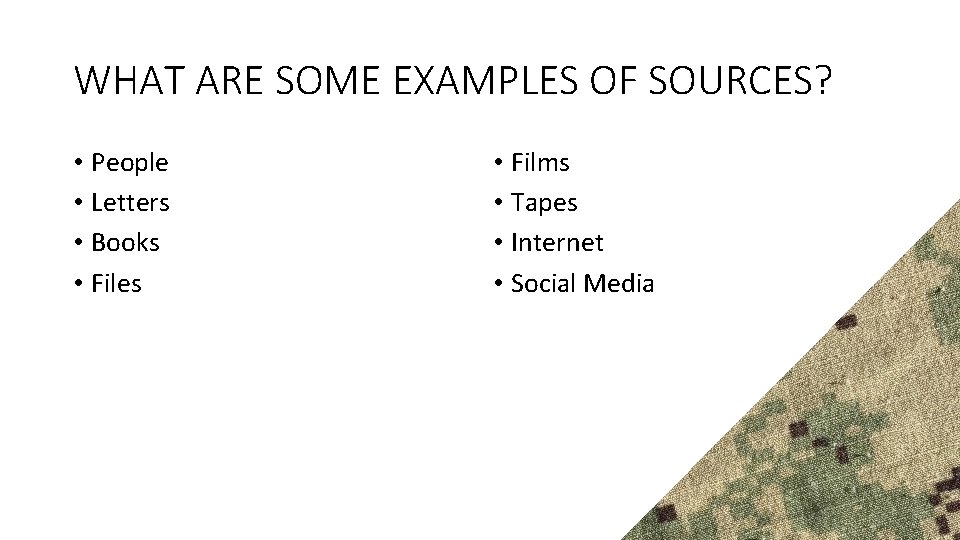 WHAT ARE SOME EXAMPLES OF SOURCES?

• People
• Letters
• Books
• Files

• Films
• Tapes
• Internet
• Social Media